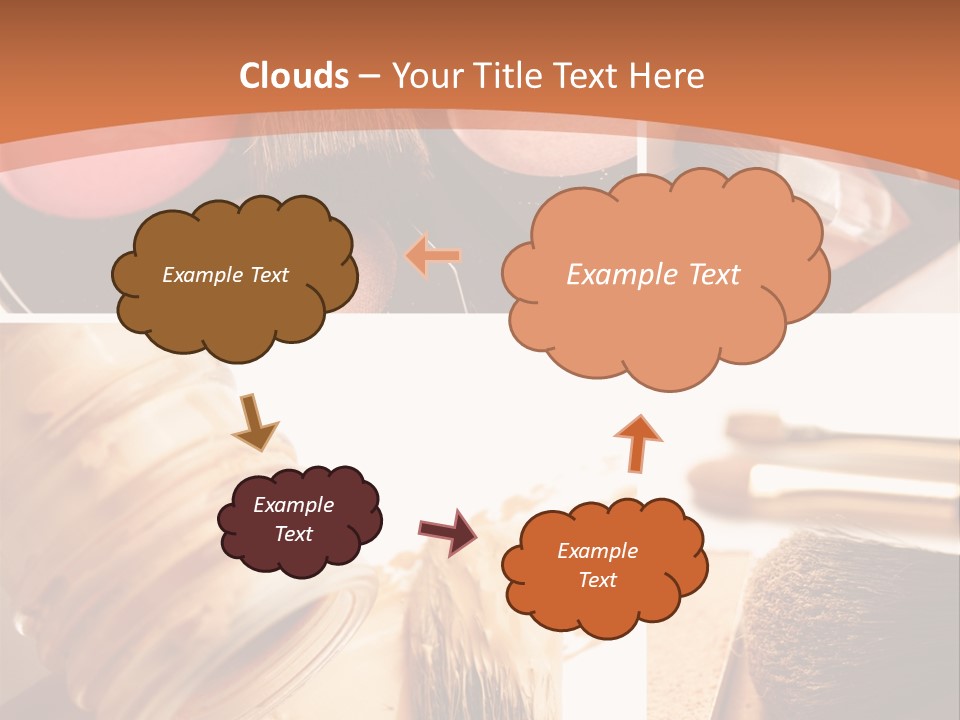 Clouds – Your Title Text Here

Example Text

Example Text

Example Text

Example Text